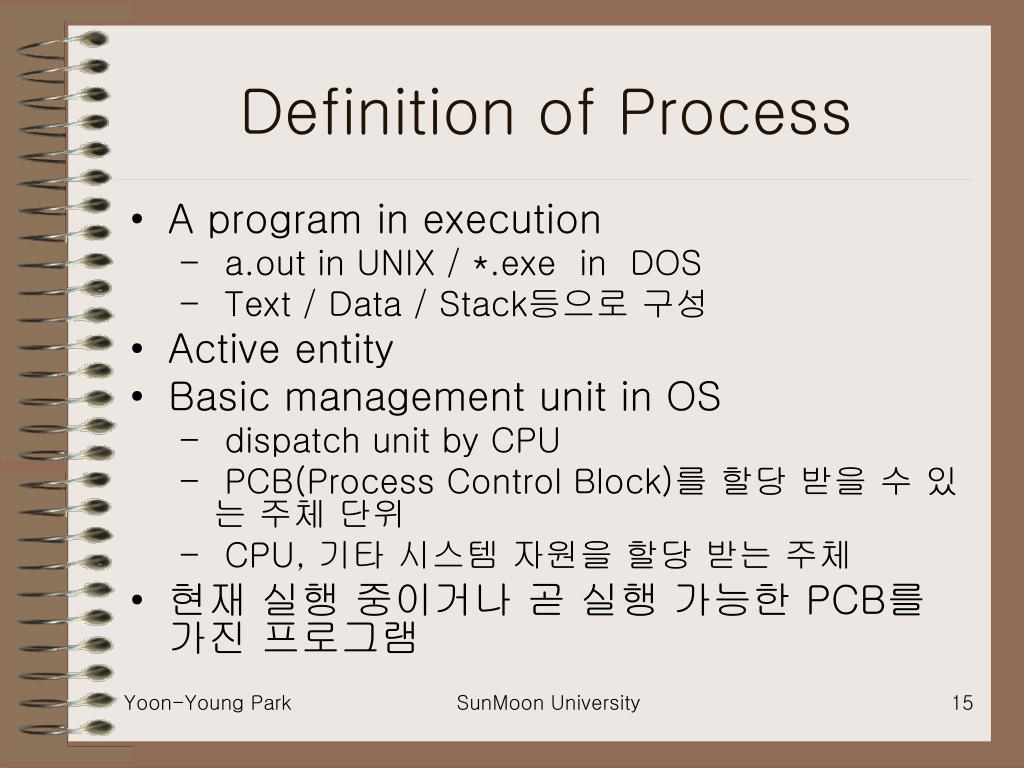 Definition of Process

• A program in execution
  – a.out in UNIX / *.exe in DOS
  – Text / Data / Stack등으로 구성
• Active entity
• Basic management unit in OS
  – dispatch unit by CPU
  – PCB(Process Control Block)를 할당 받을 수 있는 주체 단위
  – CPU, 기타 시스템 자원을 할당 받는 주체
• 현재 실행 중이거나 곧 실행 가능한 PCB를 가진 프로그램

Yoon-Young Park    SunMoon University    15